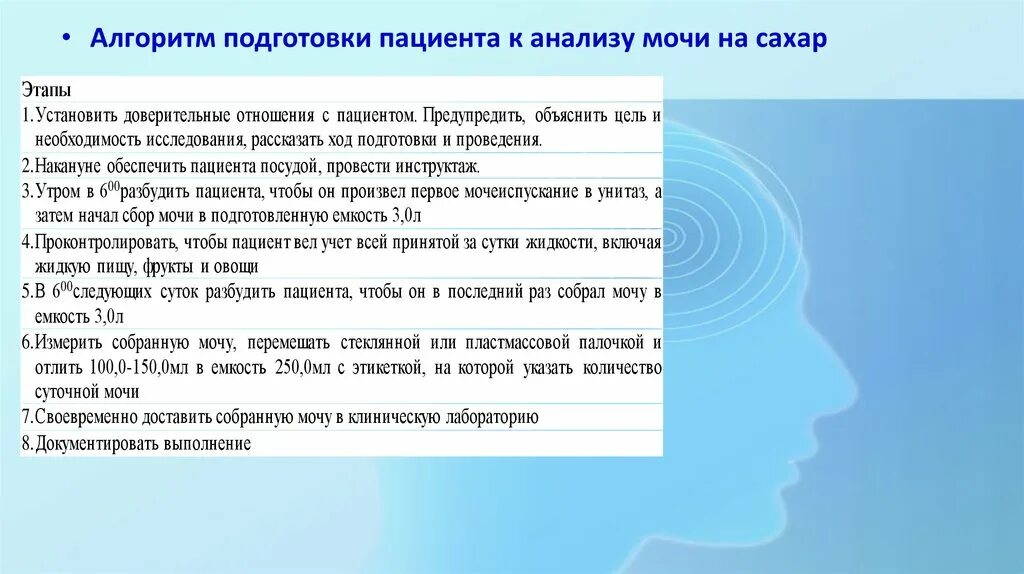 • Алгоритм подготовки пациента к анализу мочи на сахар

| Этапы |
|---|
| 1.Установить доверительные отношения с пациентом. Предупредить, объяснить цель и необходимость исследования, рассказать ход подготовки и проведения. |
| 2.Накануне обеспечить пациента посудой, провести инструктаж. |
| 3.Утром в $6^{00}$разбудить пациента, чтобы он произвел первое мочеиспускание в унитаз, а затем начал сбор мочи в подготовленную емкость 3,0л |
| 4.Проконтролировать, чтобы пациент вел учет всей принятой за сутки жидкости, включая жидкую пищу, фрукты и овощи |
| 5.В $6^{00}$следующих суток разбудить пациента, чтобы он в последний раз собрал мочу в емкость 3,0л |
| 6.Измерить собранную мочу, перемешать стеклянной или пластмассовой палочкой и отлить 100,0-150,0мл в емкость 250,0мл с этикеткой, на которой указать количество суточной мочи |
| 7.Своевременно доставить собранную мочу в клиническую лабораторию |
| 8.Документировать выполнение |